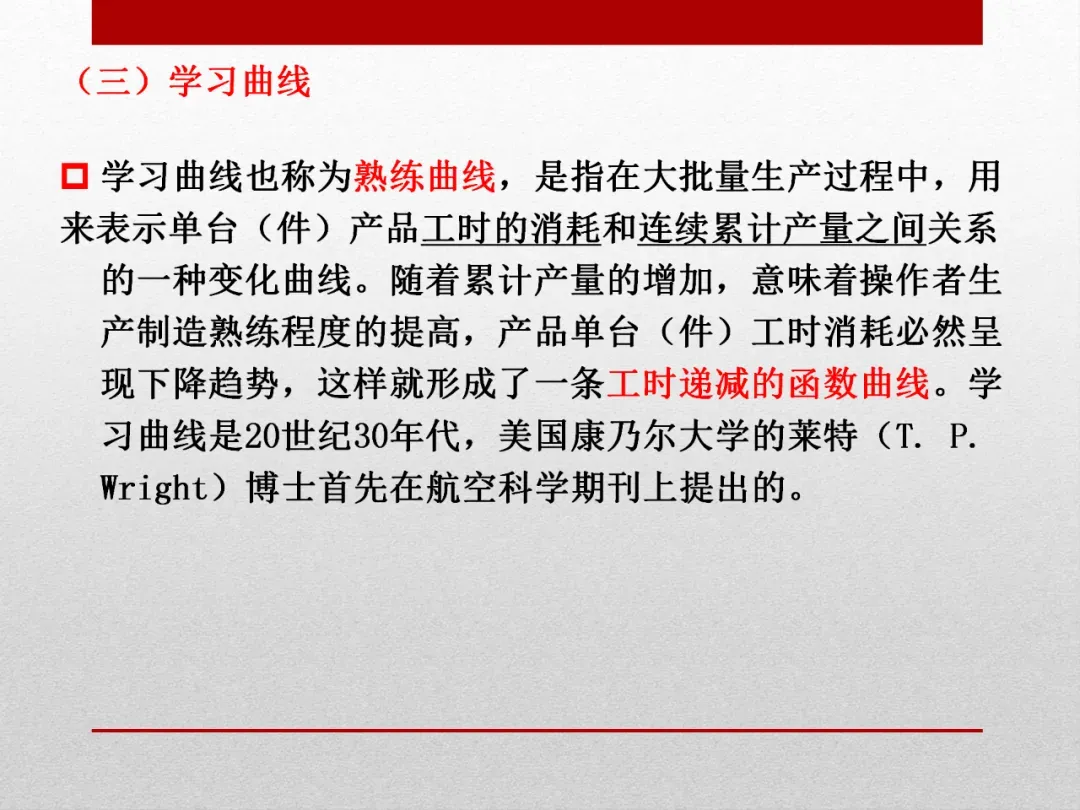 （三）学习曲线

学习曲线也称为熟练曲线，是指在大批量生产过程中，用来表示单台（件）产品工时的消耗和连续累计产量之间关系的一种变化曲线。随着累计产量的增加，意味着操作者生产制造熟练程度的提高，产品单台（件）工时消耗必然呈现下降趋势，这样就形成了一条工时递减的函数曲线。学习曲线是20世纪30年代，美国康乃尔大学的莱特（T. P. Wright）博士首先在航空科学期刊上提出的。